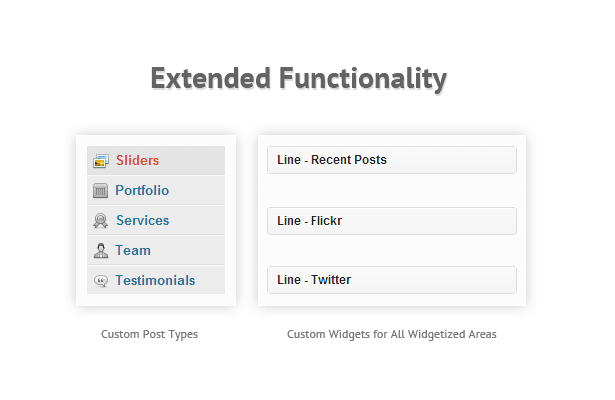 Extended Functionality

Sliders
Portfolio
Services
Team
Testimonials

Custom Post Types

Line - Recent Posts
Line - Flickr
Line - Twitter

Custom Widgets for All Widgetized Areas